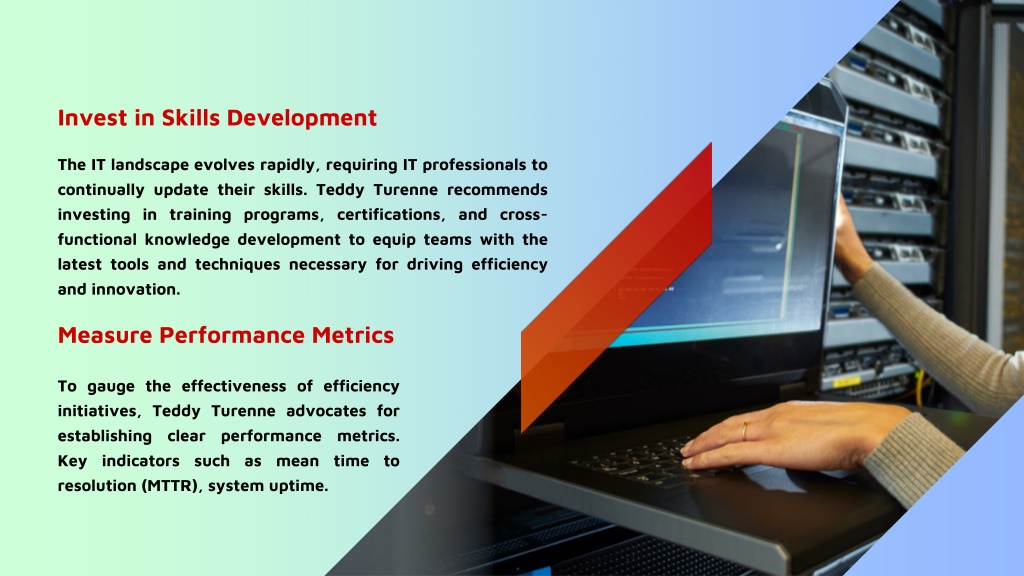 Invest in Skills Development

The IT landscape evolves rapidly, requiring IT professionals to continually update their skills. Teddy Turenne recommends investing in training programs, certifications, and cross-functional knowledge development to equip teams with the latest tools and techniques necessary for driving efficiency and innovation.

Measure Performance Metrics

To gauge the effectiveness of efficiency initiatives, Teddy Turenne advocates for establishing clear performance metrics. Key indicators such as mean time to resolution (MTTR), system uptime.